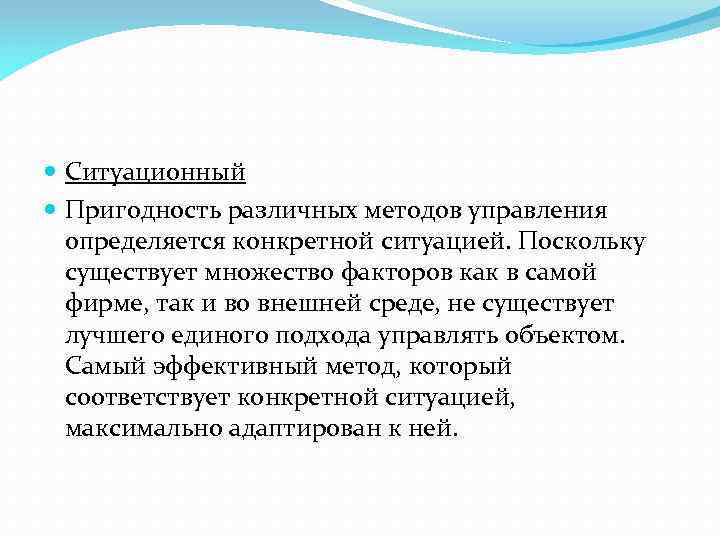 Ситуационный

Пригодность различных методов управления определяется конкретной ситуацией. Поскольку существует множество факторов как в самой фирме, так и во внешней среде, не существует лучшего единого подхода управлять объектом. Самый эффективный метод, который соответствует конкретной ситуацией, максимально адаптирован к ней.